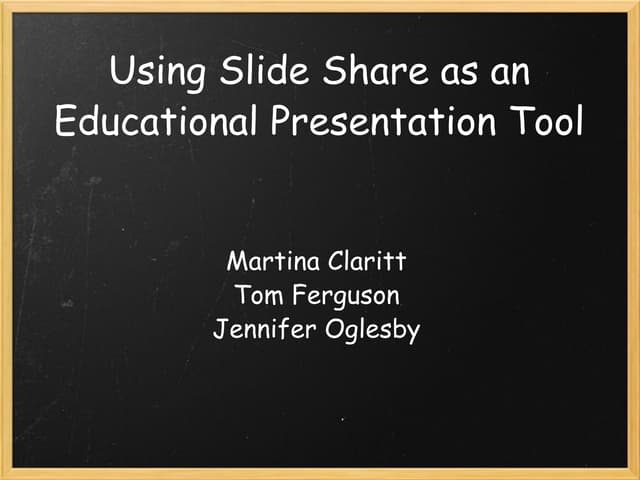 Using Slide Share as an Educational Presentation Tool

Martina Claritt
Tom Ferguson
Jennifer Oglesby